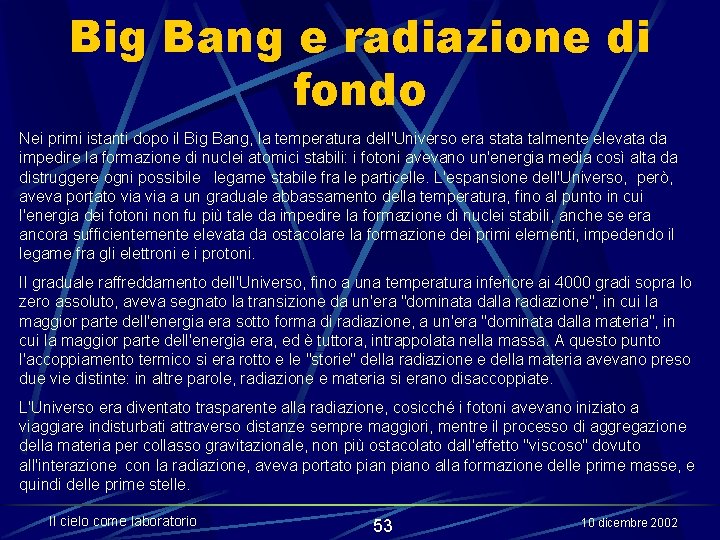 Big Bang e radiazione di fondo

Nei primi istanti dopo il Big Bang, la temperatura dell'Universo era stata talmente elevata da impedire la formazione di nuclei atomici stabili: i fotoni avevano un'energia media così alta da distruggere ogni possibile legame stabile fra le particelle. L'espansione dell'Universo, però, aveva portato via via a un graduale abbassamento della temperatura, fino al punto in cui l'energia dei fotoni non fu più tale da impedire la formazione di nuclei stabili, anche se era ancora sufficientemente elevata da ostacolare la formazione dei primi elementi, impedendo il legame fra gli elettroni e i protoni.

Il graduale raffreddamento dell'Universo, fino a una temperatura inferiore ai 4000 gradi sopra lo zero assoluto, aveva segnato la transizione da un'era "dominata dalla radiazione", in cui la maggior parte dell'energia era sotto forma di radiazione, a un'era "dominata dalla materia", in cui la maggior parte dell'energia era, ed è tuttora, intrappolata nella massa. A questo punto l'accoppiamento termico si era rotto e le "storie" della radiazione e della materia avevano preso due vie distinte: in altre parole, radiazione e materia si erano disaccoppiate.

L'Universo era diventato trasparente alla radiazione, cosicché i fotoni avevano iniziato a viaggiare indisturbati attraverso distanze sempre maggiori, mentre il processo di aggregazione della materia per collasso gravitazionale, non più ostacolato dall'effetto "viscoso" dovuto all'interazione con la radiazione, aveva portato pian piano alla formazione delle prime masse, e quindi delle prime stelle.

Il cielo come laboratorio

53

10 dicembre 2002